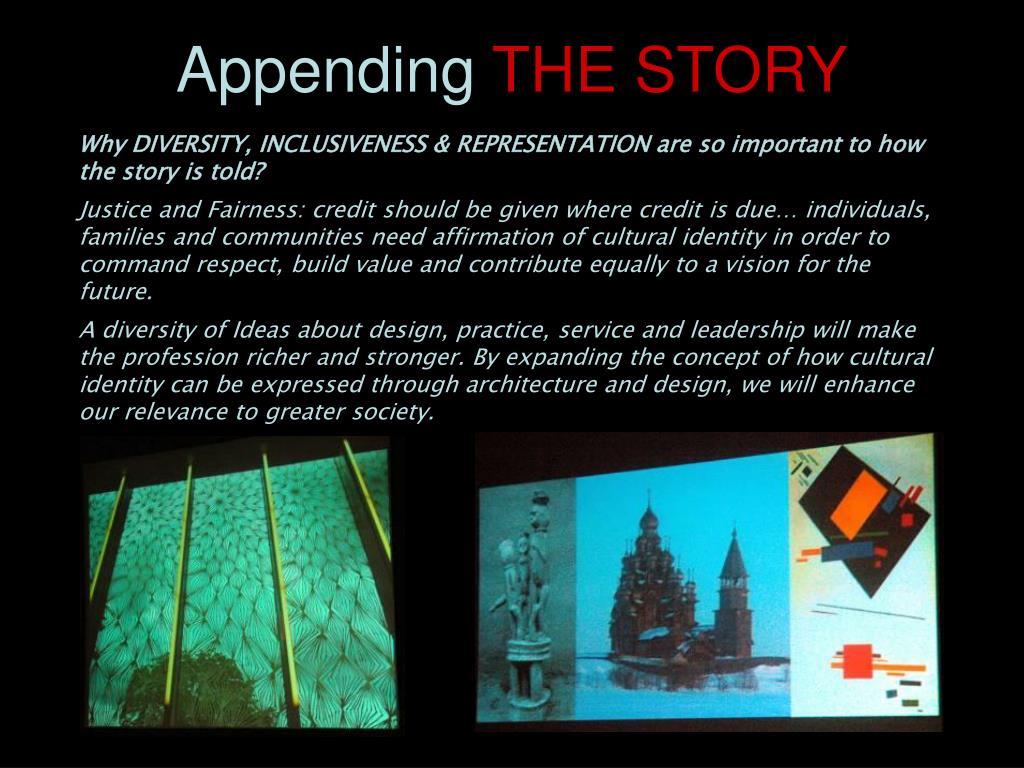 Appending THE STORY

Why DIVERSITY, INCLUSIVENESS & REPRESENTATION are so important to how the story is told?

Justice and Fairness: credit should be given where credit is due… individuals, families and communities need affirmation of cultural identity in order to command respect, build value and contribute equally to a vision for the future.

A diversity of Ideas about design, practice, service and leadership will make the profession richer and stronger. By expanding the concept of how cultural identity can be expressed through architecture and design, we will enhance our relevance to greater society.